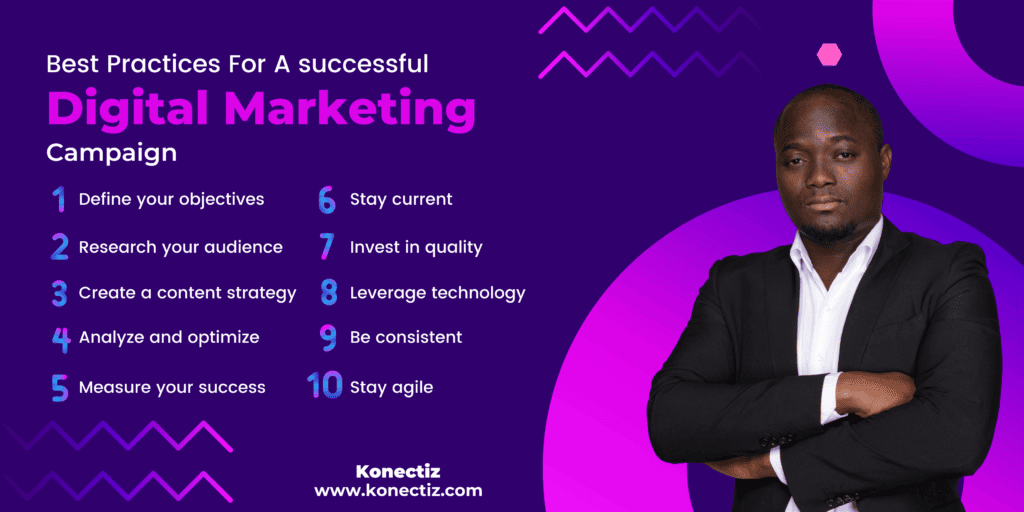 Best Practices For A successful
Digital Marketing
Campaign

1 Define your objectives
2 Research your audience
3 Create a content strategy
4 Analyze and optimize
5 Measure your success

6 Stay current
7 Invest in quality
8 Leverage technology
9 Be consistent
10 Stay agile

Konectiz
www.konectiz.com